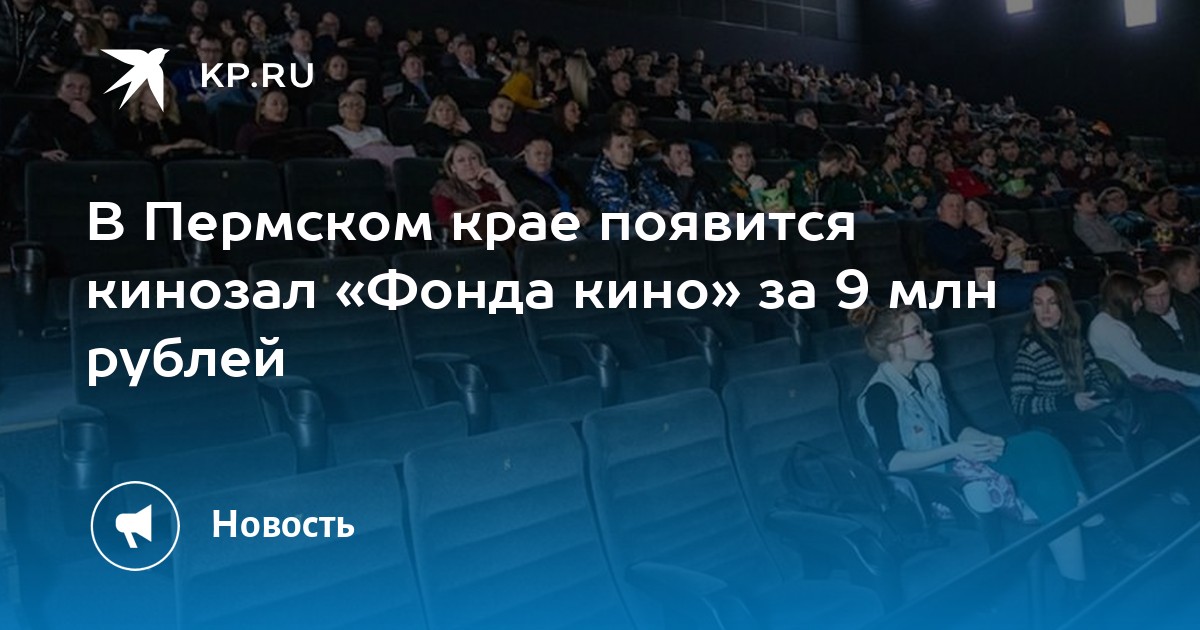 KP.RU

В Пермском крае появится кинозал «Фонда кино» за 9 млн рублей

Новость